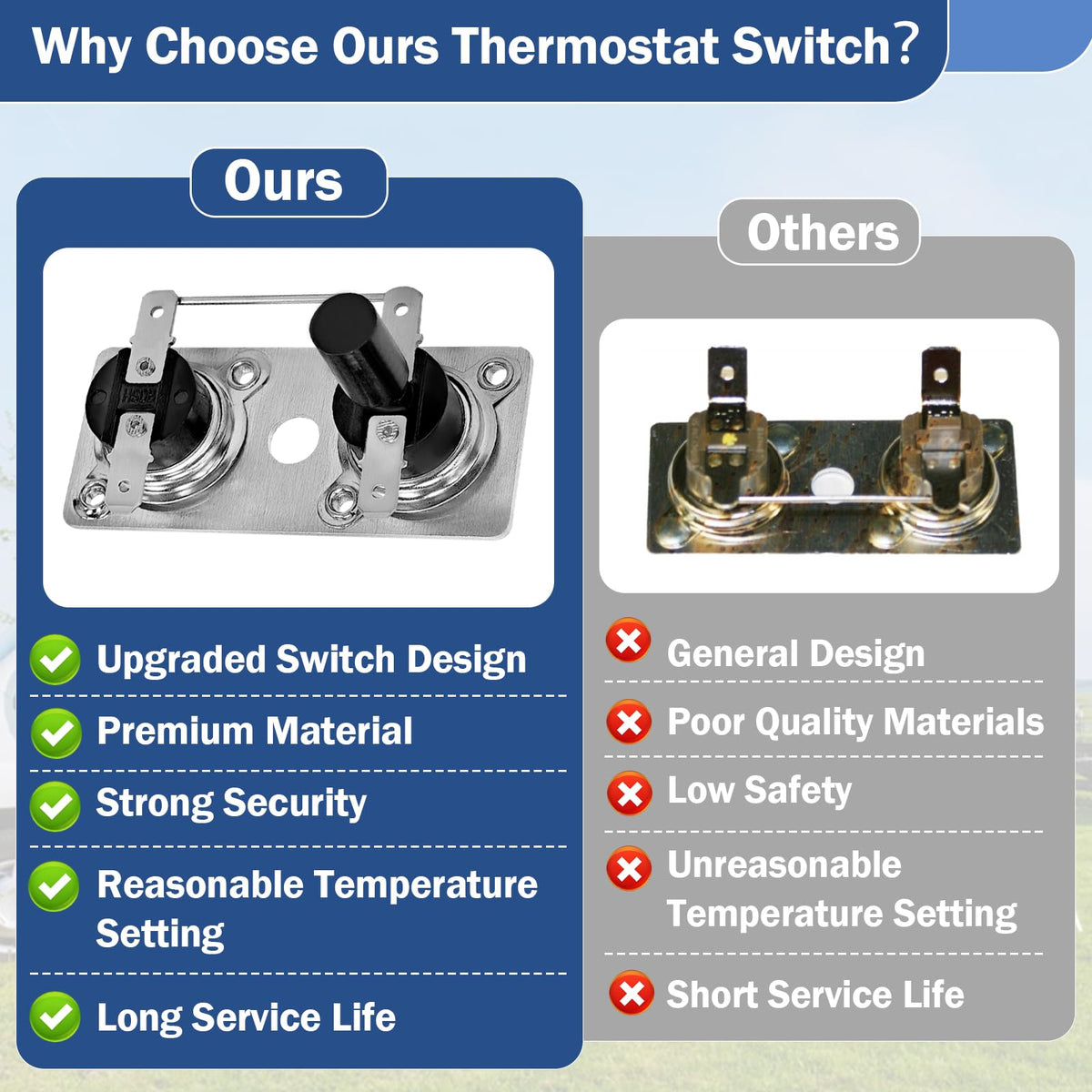 Why Choose Ours Thermostat Switch?

Ours

Upgraded Switch Design

Premium Material

Strong Security

Reasonable Temperature Setting

Long Service Life

Others

General Design

Poor Quality Materials

Low Safety

Unreasonable Temperature Setting

Short Service Life